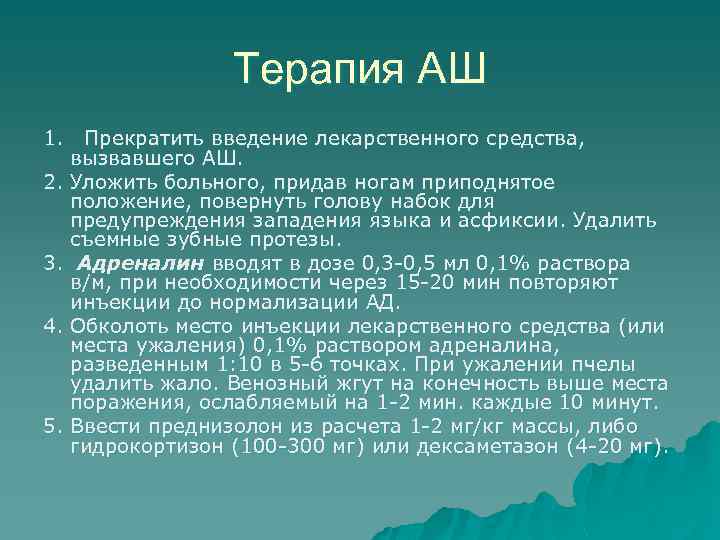 Терапия АШ

1. Прекратить введение лекарственного средства, вызвавшего АШ.

2. Уложить больного, придав ногам приподнятое положение, повернуть голову набок для предупреждения западения языка и асфиксии. Удалить съемные зубные протезы.

3. Адреналин вводят в дозе 0,3-0,5 мл 0,1% раствора в/м, при необходимости через 15-20 мин повторяют инъекции до нормализации АД.

4. Обколоть место инъекции лекарственного средства (или места ужаления) 0,1% раствором адреналина, разведенным 1:10 в 5-6 точках. При ужалении пчелы удалить жало. Венозный жгут на конечность выше места поражения, ослабляемый на 1-2 мин. каждые 10 минут.

5. Ввести преднизолон из расчета 1-2 мг/кг массы, либо гидрокортизон (100-300 мг) или дексаметазон (4-20 мг).